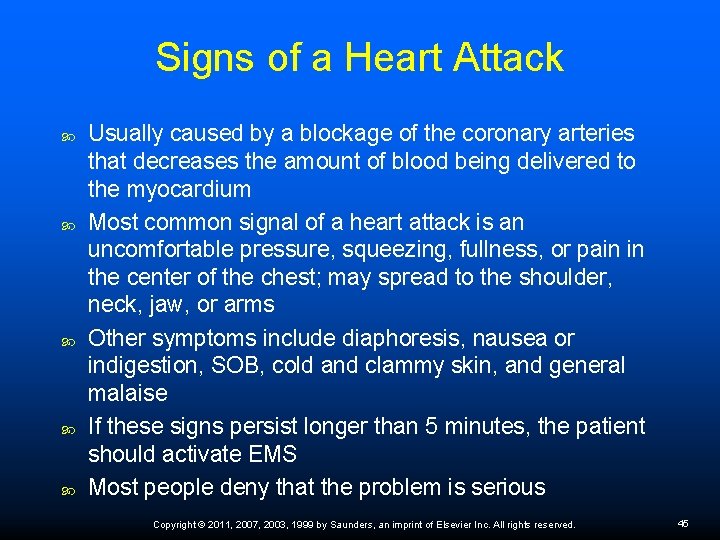 Signs of a Heart Attack

Usually caused by a blockage of the coronary arteries that decreases the amount of blood being delivered to the myocardium

Most common signal of a heart attack is an uncomfortable pressure, squeezing, fullness, or pain in the center of the chest; may spread to the shoulder, neck, jaw, or arms

Other symptoms include diaphoresis, nausea or indigestion, SOB, cold and clammy skin, and general malaise

If these signs persist longer than 5 minutes, the patient should activate EMS

Most people deny that the problem is serious

Copyright © 2011, 2007, 2003, 1999 by Saunders, an imprint of Elsevier Inc. All rights reserved.

45